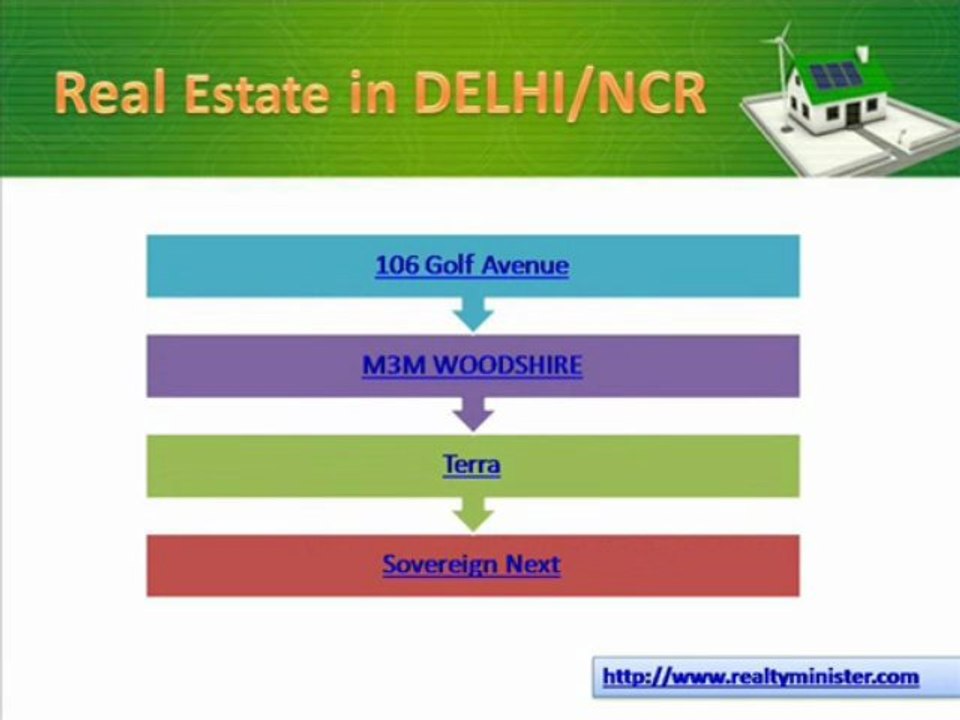 Real Estate in DELHI/NCR

106 Golf Avenue

M3M WOODSHIRE

Terra

Sovereign Next

http://www.realtyminister.com